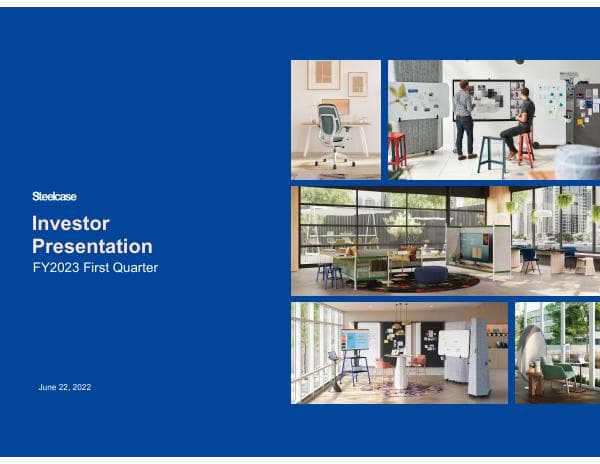 Steelcase

Investor Presentation

FY2023 First Quarter

June 22, 2022